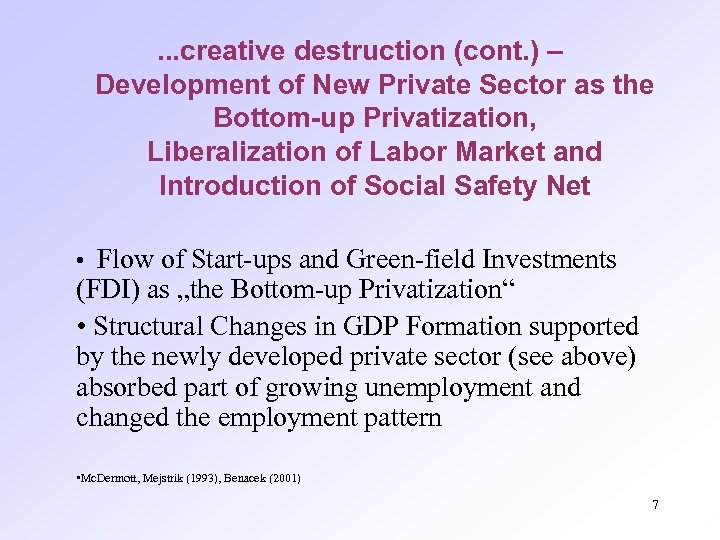 ...creative destruction (cont.) – Development of New Private Sector as the Bottom-up Privatization, Liberalization of Labor Market and Introduction of Social Safety Net

• Flow of Start-ups and Green-field Investments (FDI) as „the Bottom-up Privatization“

• Structural Changes in GDP Formation supported by the newly developed private sector (see above) absorbed part of growing unemployment and changed the employment pattern

•McDermott, Mejstrik (1993), Benacek (2001)

7